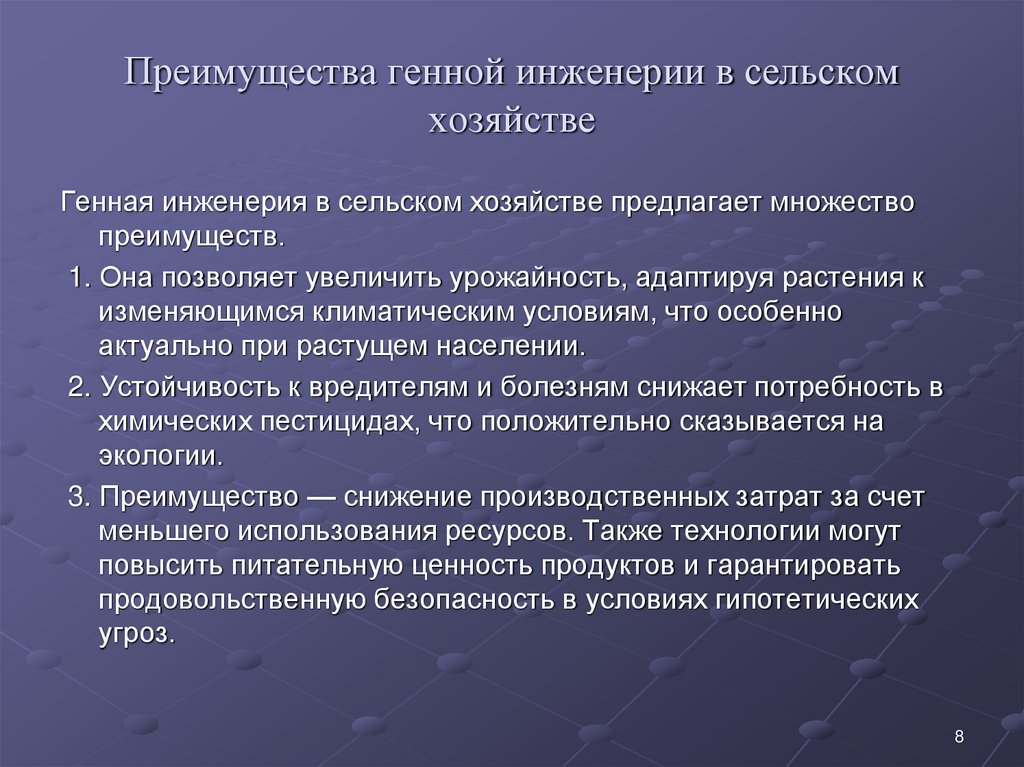 Преимущества генной инженерии в сельском хозяйстве

Генная инженерия в сельском хозяйстве предлагает множество преимуществ.

1. Она позволяет увеличить урожайность, адаптируя растения к изменяющимся климатическим условиям, что особенно актуально при растущем населении.

2. Устойчивость к вредителям и болезням снижает потребность в химических пестицидах, что положительно сказывается на экологии.

3. Преимущество — снижение производственных затрат за счет меньшего использования ресурсов. Также технологии могут повысить питательную ценность продуктов и гарантировать продовольственную безопасность в условиях гипотетических угроз.

8